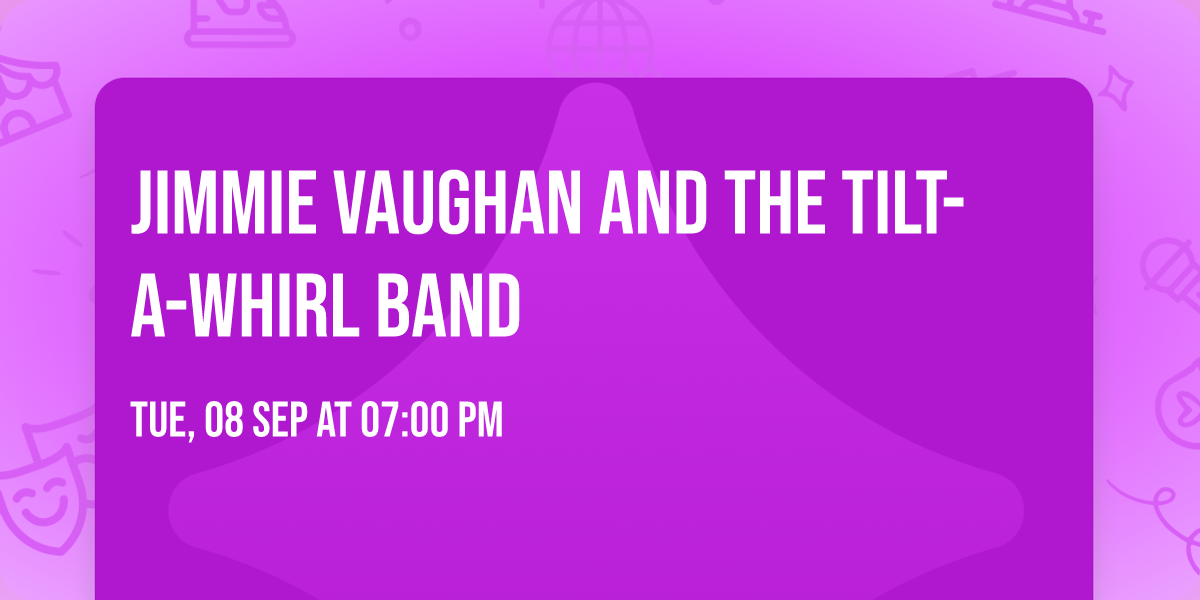 JIMMIE VAUGHAN AND THE TILT-A-WHIRL BAND

TUE, 08 SEP AT 07:00 PM